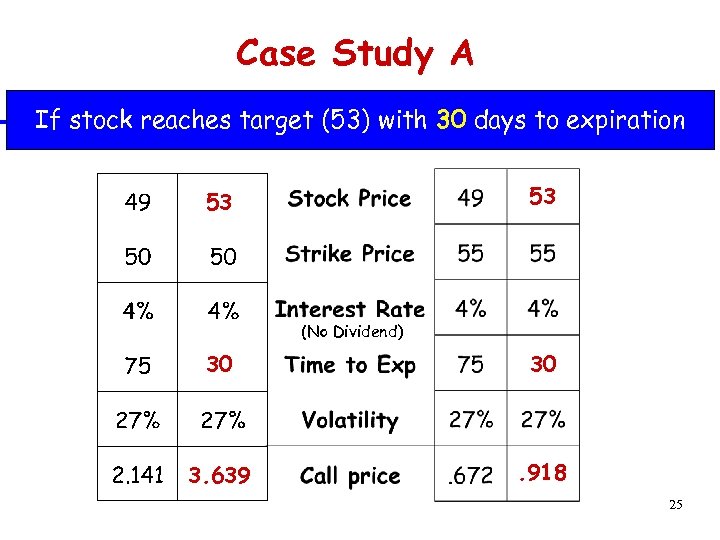 Case Study A

If stock reaches target (53) with 30 days to expiration

| | | | | |
|---|---|---|---|---|
| 49 | 53 | Stock Price | 49 | 53 |
| 50 | 50 | Strike Price | 55 | 55 |
| 4% | 4% | Interest Rate (No Dividend) | 4% | 4% |
| 75 | 30 | Time to Exp | 75 | 30 |
| 27% | 27% | Volatility | 27% | 27% |
| 2.141 | 3.639 | Call price | .672 | .918 |

25